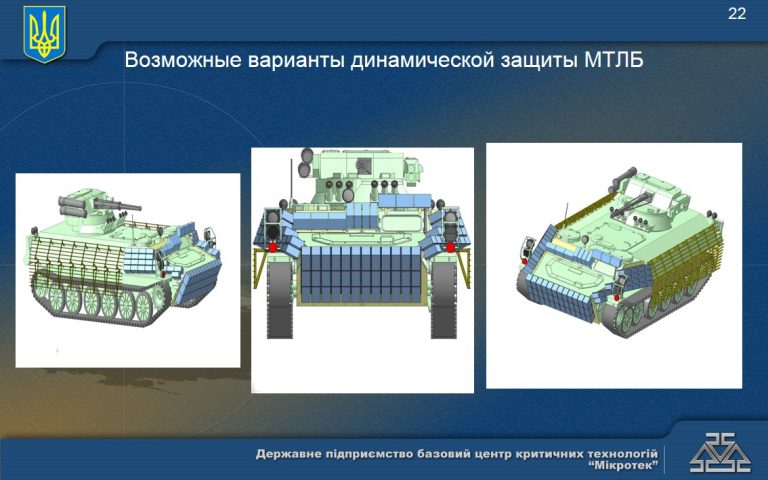 22

Возможные варианты динамической защиты МТЛБ

Державне підприємство базовий центр критичних технологій "Мікротек"